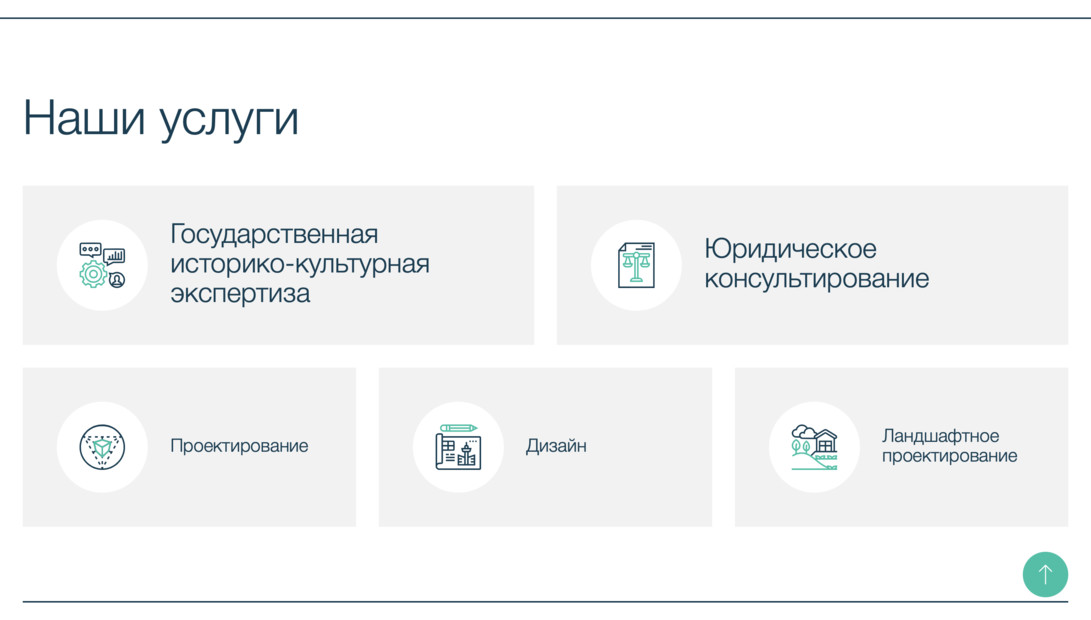 Наши услуги

Государственная историко-культурная экспертиза

Юридическое консультирование

Проектирование

Дизайн

Ландшафтное проектирование